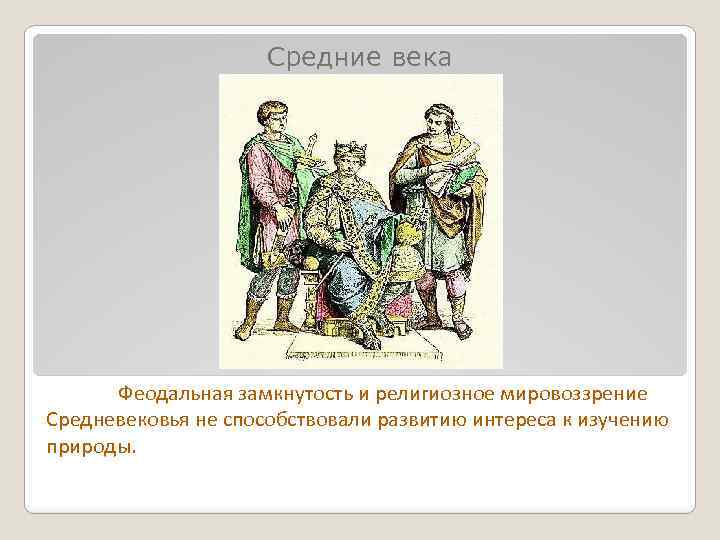 Средние века

Феодальная замкнутость и религиозное мировоззрение Средневековья не способствовали развитию интереса к изучению природы.